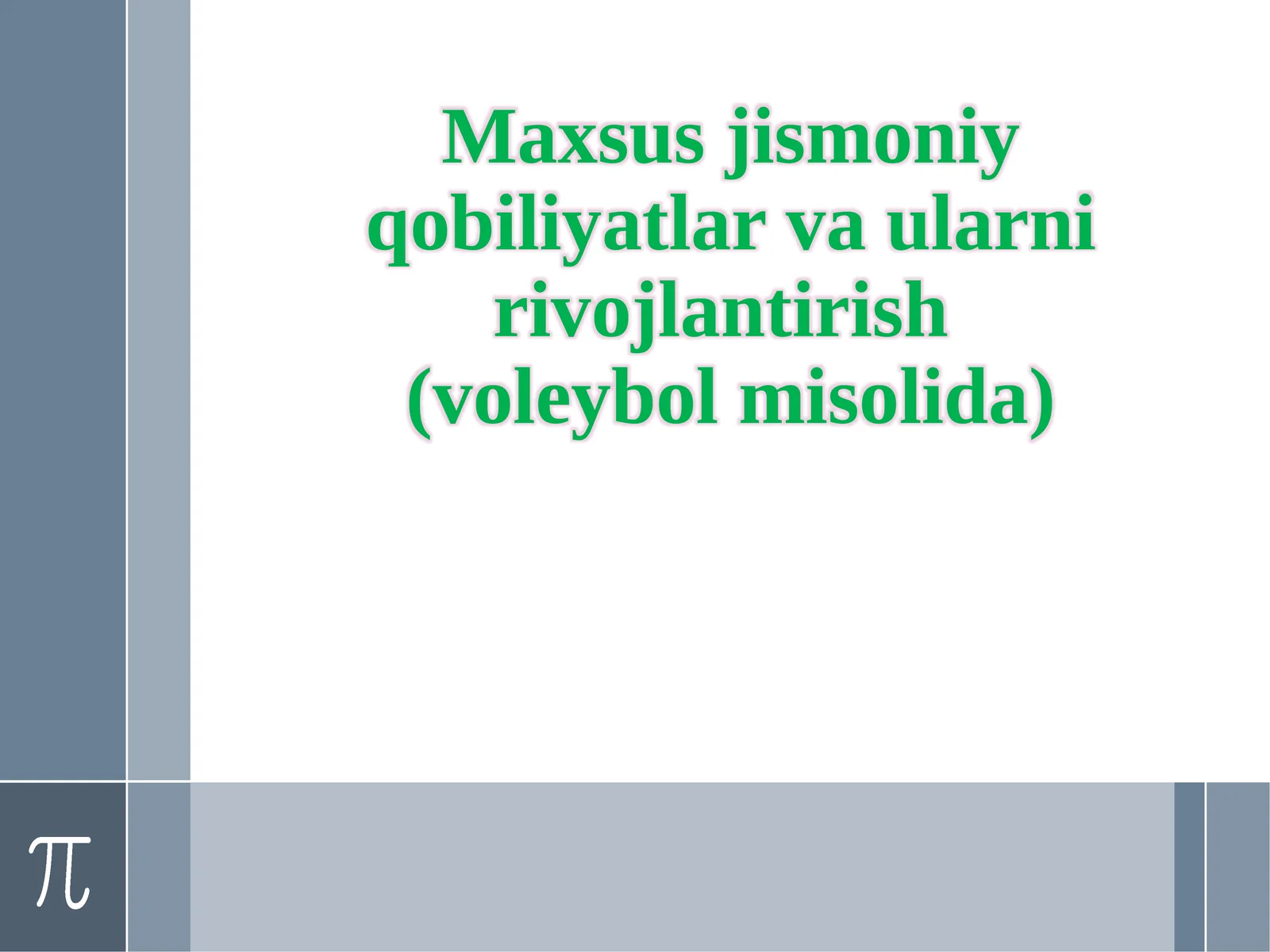 Maxsus jismoniy qobiliyatlar va ularni rivojlantirish (voleybol misolida)

$\pi$